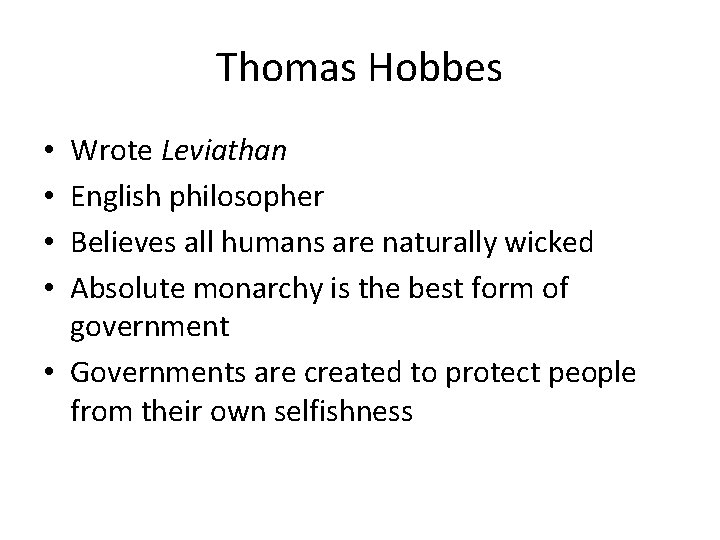 Thomas Hobbes

• Wrote Leviathan
• English philosopher
• Believes all humans are naturally wicked
• Absolute monarchy is the best form of government
• Governments are created to protect people from their own selfishness